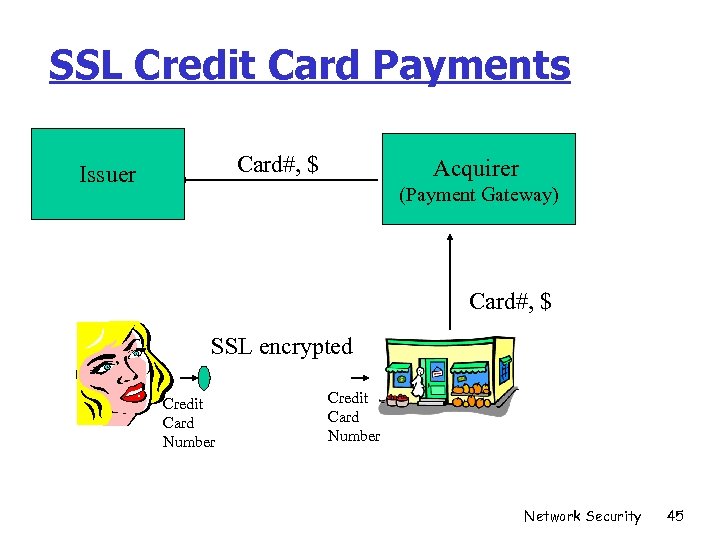 SSL Credit Card Payments

Issuer

Card#, $

Acquirer
(Payment Gateway)

Card#, $

SSL encrypted

Credit Card Number

Credit Card Number

Network Security 45